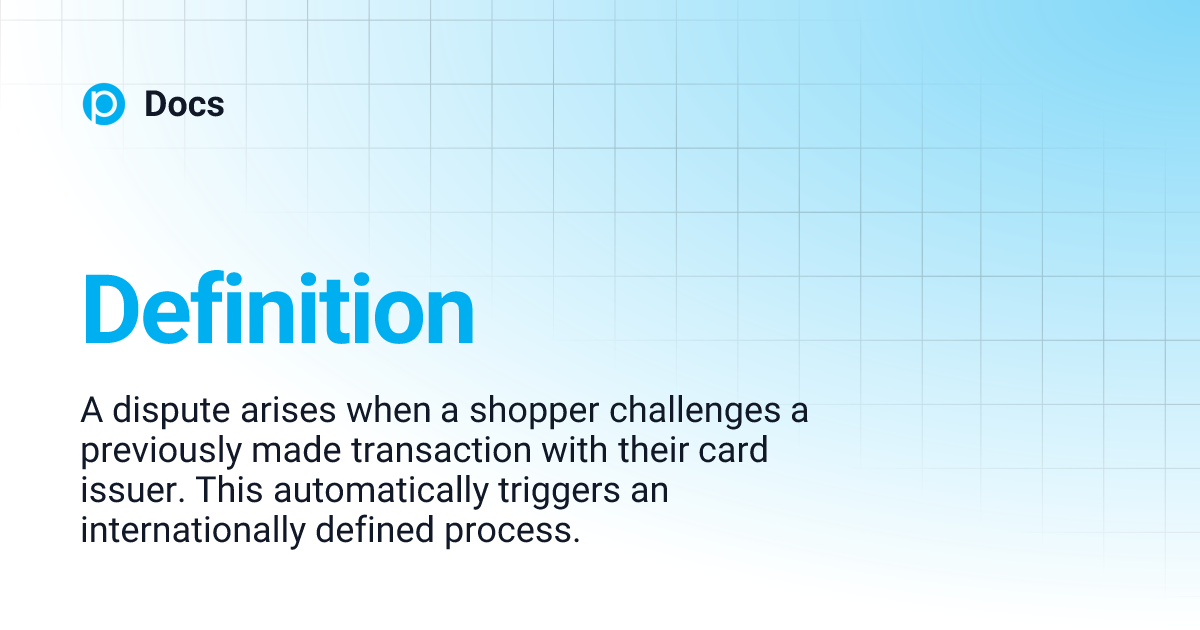 Docs

Definition

A dispute arises when a shopper challenges a previously made transaction with their card issuer. This automatically triggers an internationally defined process.